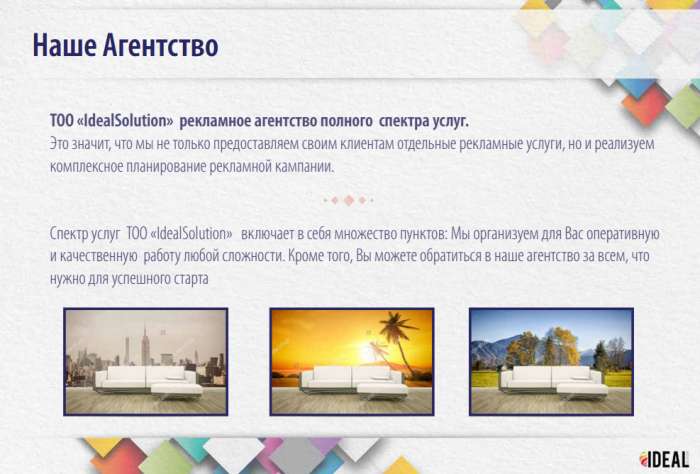 Наше Агентство

ТОО «IdealSolution» рекламное агентство полного спектра услуг.
Это значит, что мы не только предоставляем своим клиентам отдельные рекламные услуги, но и реализуем комплексное планирование рекламной кампании.

Спектр услуг ТОО «IdealSolution» включает в себя множество пунктов: Мы организуем для Вас оперативную и качественную работу любой сложности. Кроме того, Вы можете обратиться в наше агентство за всем, что нужно для успешного старта

IDEAL